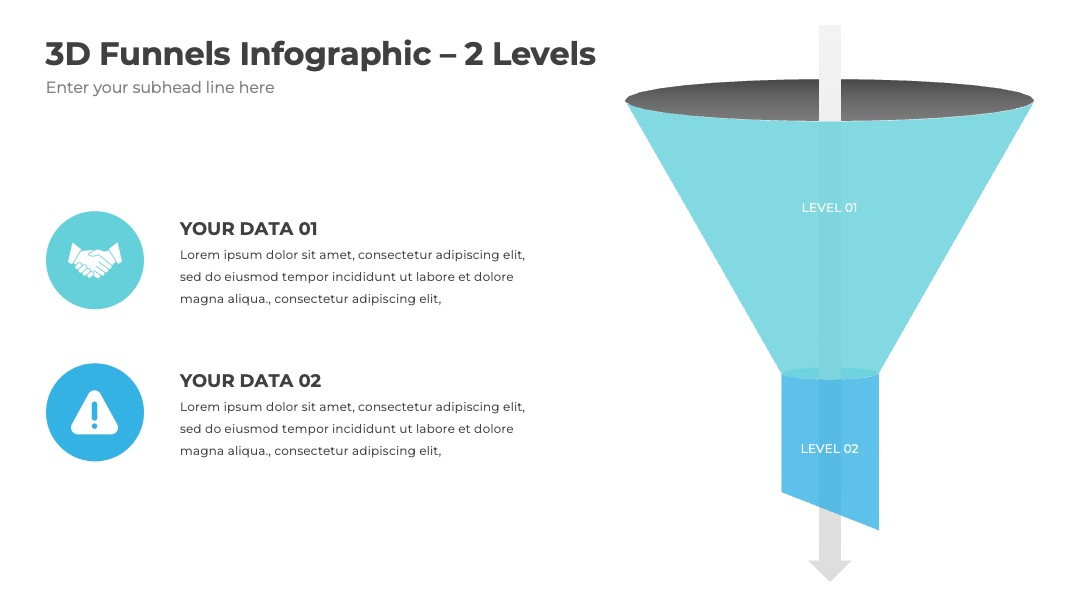 3D Funnels Infographic – 2 Levels

Enter your subhead line here

YOUR DATA 01

Lorem ipsum dolor sit amet, consectetur adipiscing elit, sed do eiusmod tempor incididunt ut labore et dolore magna aliqua., consectetur adipiscing elit,

YOUR DATA 02

Lorem ipsum dolor sit amet, consectetur adipiscing elit, sed do eiusmod tempor incididunt ut labore et dolore magna aliqua., consectetur adipiscing elit,

LEVEL 01

LEVEL 02